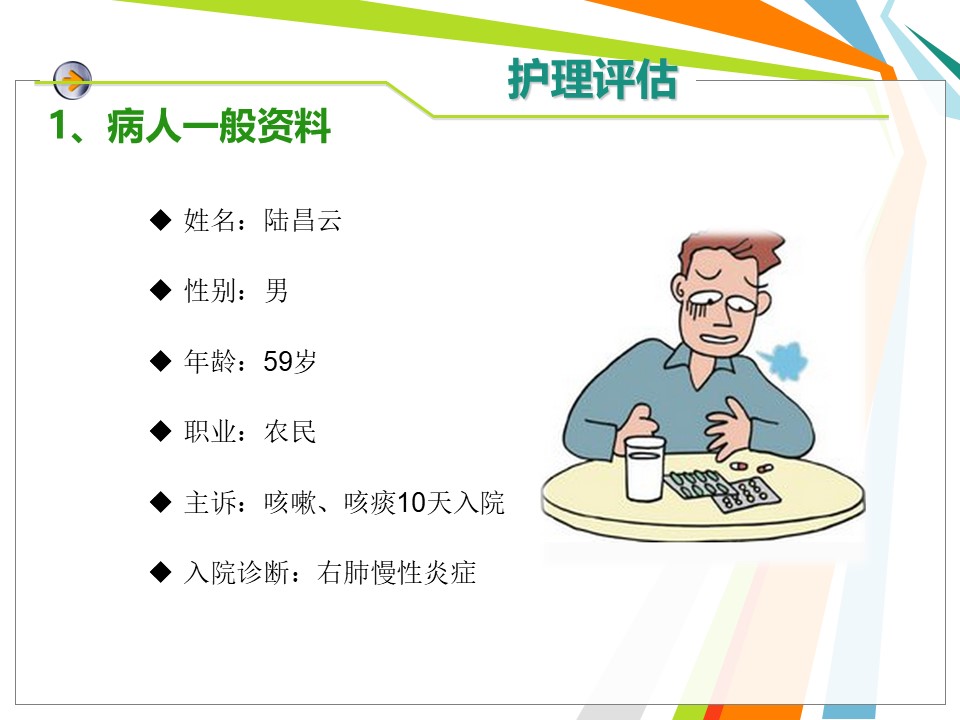 护理评估

1、病人一般资料

◆ 姓名：陆昌云

◆ 性别：男

◆ 年龄：59岁

◆ 职业：农民

◆ 主诉：咳嗽、咳痰10天入院

◆ 入院诊断：右肺慢性炎症